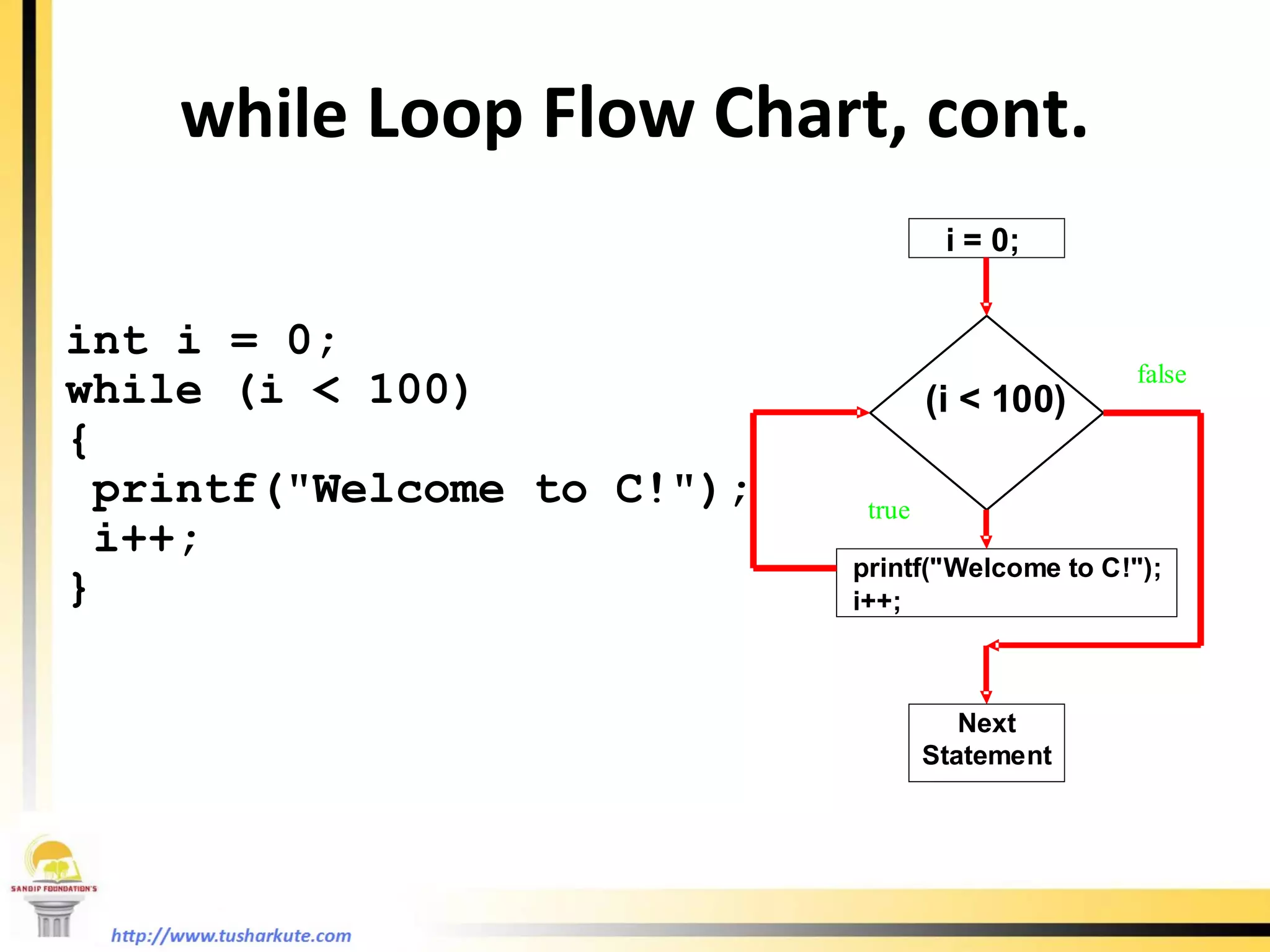 while Loop Flow Chart, cont.

int i = 0;
while (i < 100)
{
 printf("Welcome to C!");
 i++;
}

i = 0;

(i < 100)

false

true

printf("Welcome to C!");
i++;

Next Statement

SANDIP FOUNDATION'S

http://www.tusharkute.com